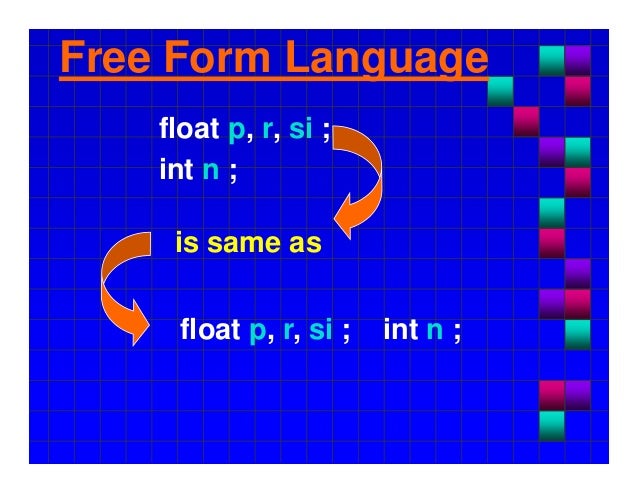 Free Form Language

float p, r, si ;
int n ;

is same as

float p, r, si ; int n ;